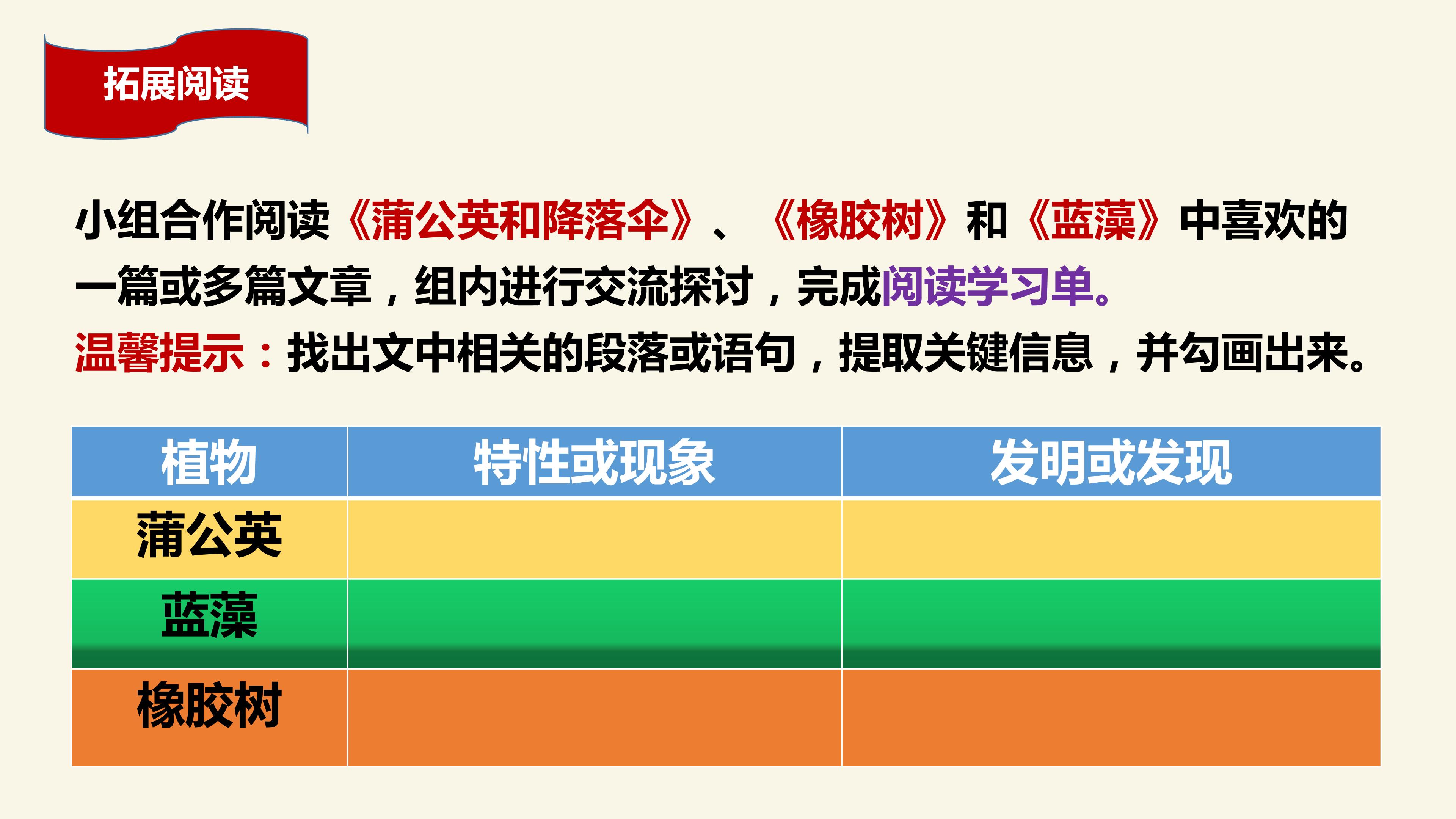 拓展阅读

小组合作阅读《蒲公英和降落伞》、《橡胶树》和《蓝藻》中喜欢的一篇或多篇文章，组内进行交流探讨，完成阅读学习单。

温馨提示：找出文中相关的段落或语句，提取关键信息，并勾画出来。

| 植物 | 特性或现象 | 发明或发现 |
|---|---|---|
| 蒲公英 |  |  |
| 蓝藻 |  |  |
| 橡胶树 |  |  |